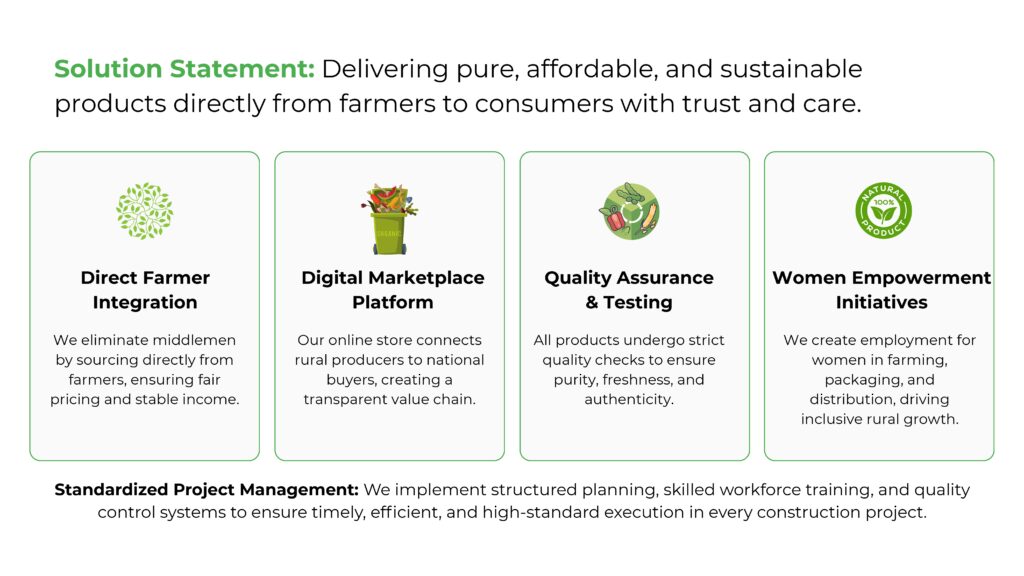 Solution Statement: Delivering pure, affordable, and sustainable products directly from farmers to consumers with trust and care.

ORGANIC

Direct Farmer Integration

We eliminate middlemen by sourcing directly from farmers, ensuring fair pricing and stable income.

Digital Marketplace Platform

Our online store connects rural producers to national buyers, creating a transparent value chain.

Quality Assurance & Testing

All products undergo strict quality checks to ensure purity, freshness, and authenticity.

NATURAL 100% PRODUCT

Women Empowerment Initiatives

We create employment for women in farming, packaging, and distribution, driving inclusive rural growth.

Standardized Project Management: We implement structured planning, skilled workforce training, and quality control systems to ensure timely, efficient, and high-standard execution in every construction project.